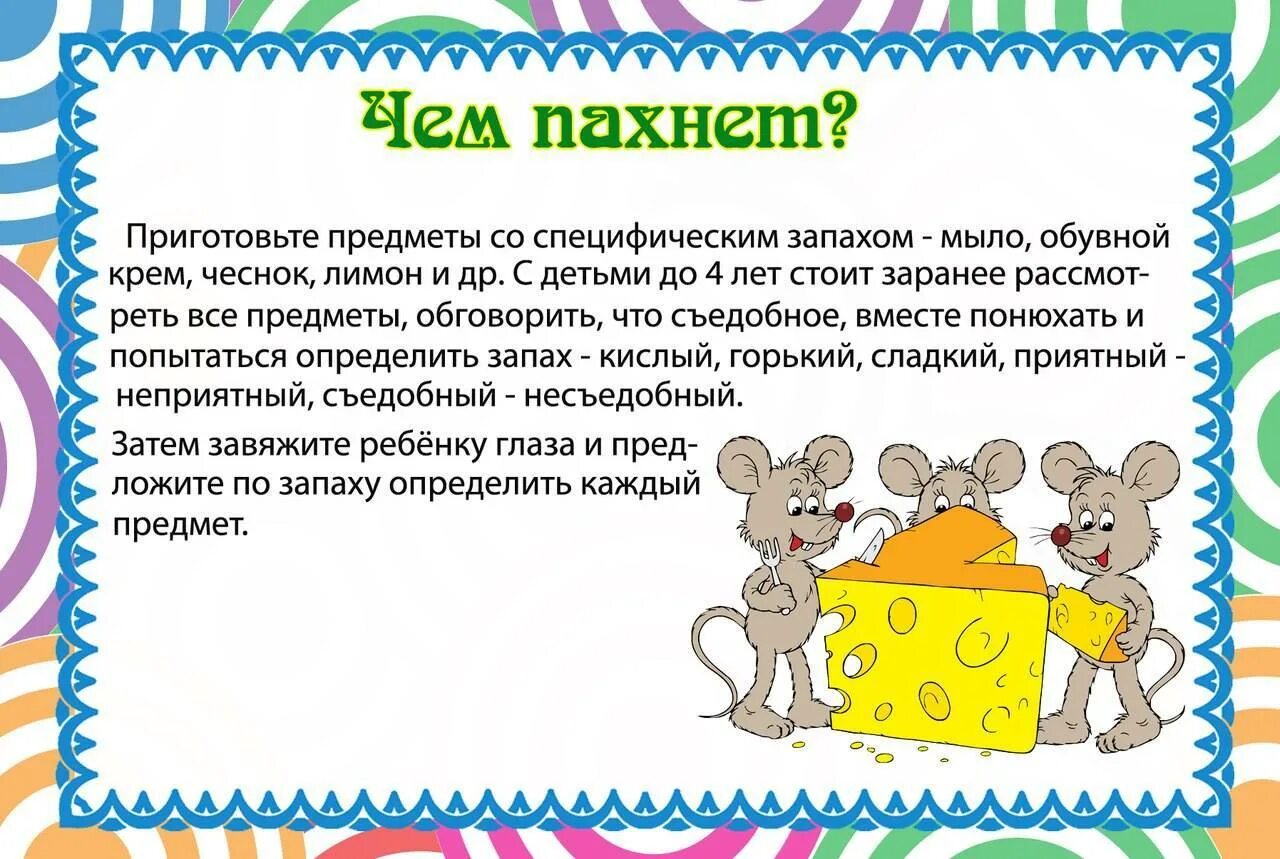 Чем пахнет?

Приготовьте предметы со специфическим запахом - мыло, обувной крем, чеснок, лимон и др. С детьми до 4 лет стоит заранее рассмотреть все предметы, обговорить, что съедобное, вместе понюхать и попытаться определить запах - кислый, горький, сладкий, приятный - неприятный, съедобный - несъедобный.

Затем завяжите ребёнку глаза и предложите по запаху определить каждый предмет.